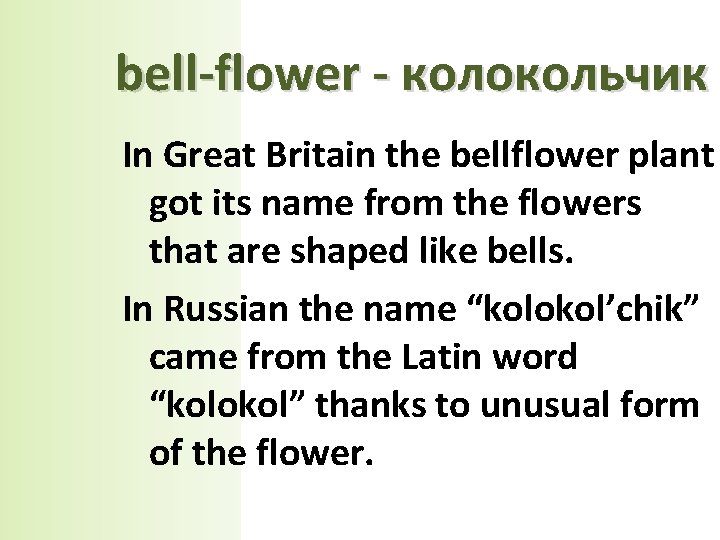 bell-flower - колокольчик

In Great Britain the bellflower plant got its name from the flowers that are shaped like bells.

In Russian the name “kolokol’chik” came from the Latin word “kolokol” thanks to unusual form of the flower.